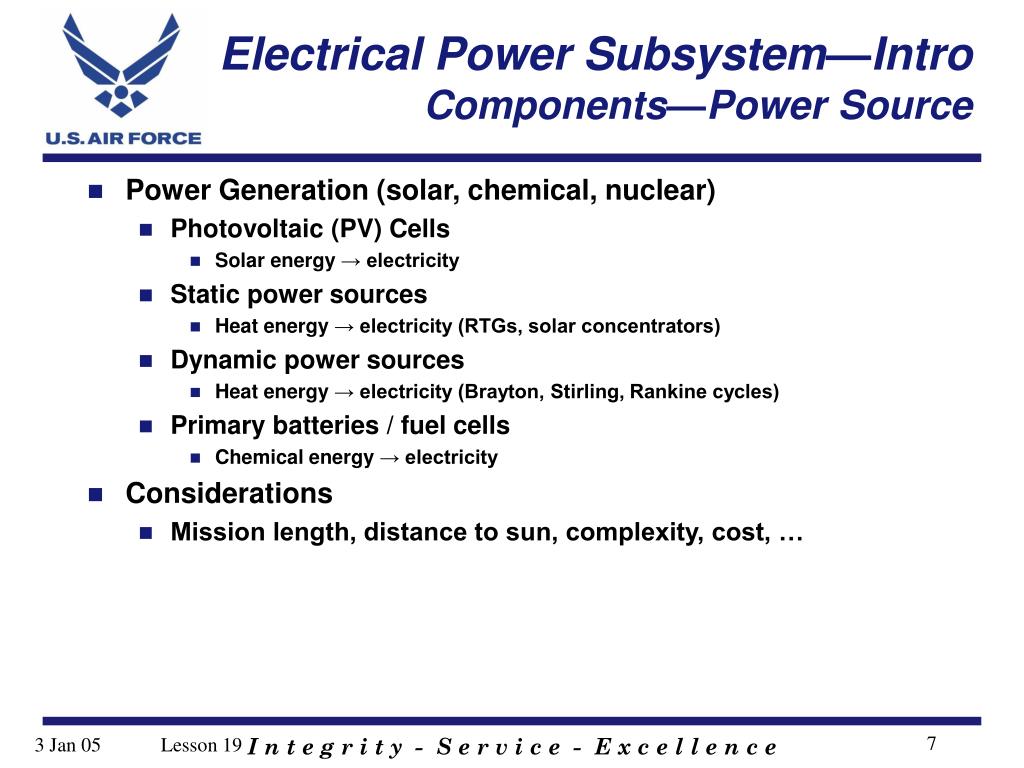 U.S. AIR FORCE

Electrical Power Subsystem—Intro
Components—Power Source

- Power Generation (solar, chemical, nuclear)
  - Photovoltaic (PV) Cells
    - Solar energy → electricity
  - Static power sources
    - Heat energy → electricity (RTGs, solar concentrators)
  - Dynamic power sources
    - Heat energy → electricity (Brayton, Stirling, Rankine cycles)
  - Primary batteries / fuel cells
    - Chemical energy → electricity
- Considerations
  - Mission length, distance to sun, complexity, cost, …

3 Jan 05 Lesson 19 Integrity - Service - Excellence 7